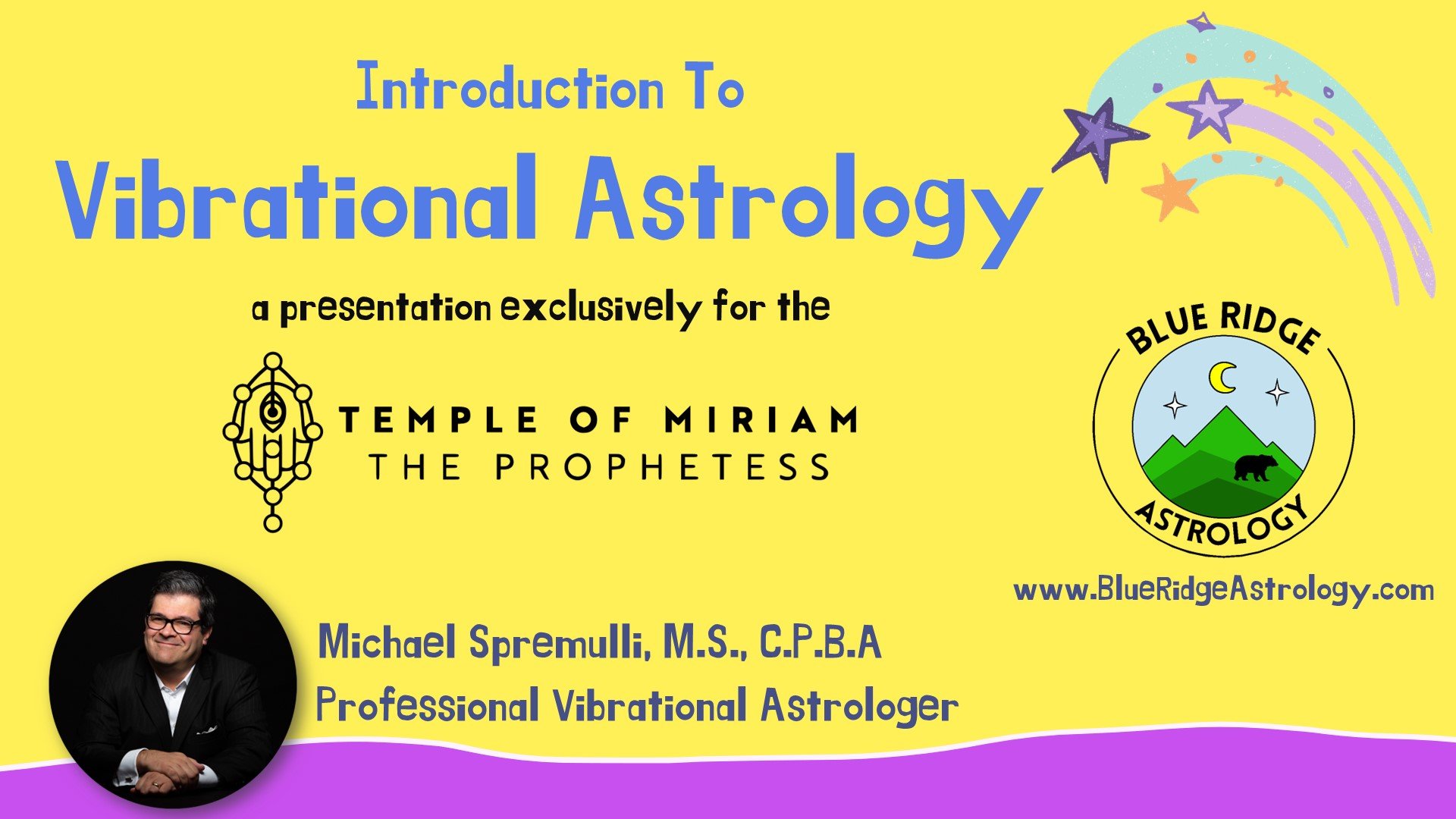 Introduction To
Vibrational Astrology

a presentation exclusively for the

TEMPLE OF MIRIAM
THE PROPHETESS

BLUE RIDGE
ASTROLOGY

www.BlueRidgeAstrology.com

Michael Spremulli, M.S., C.P.B.A
Professional Vibrational Astrologer